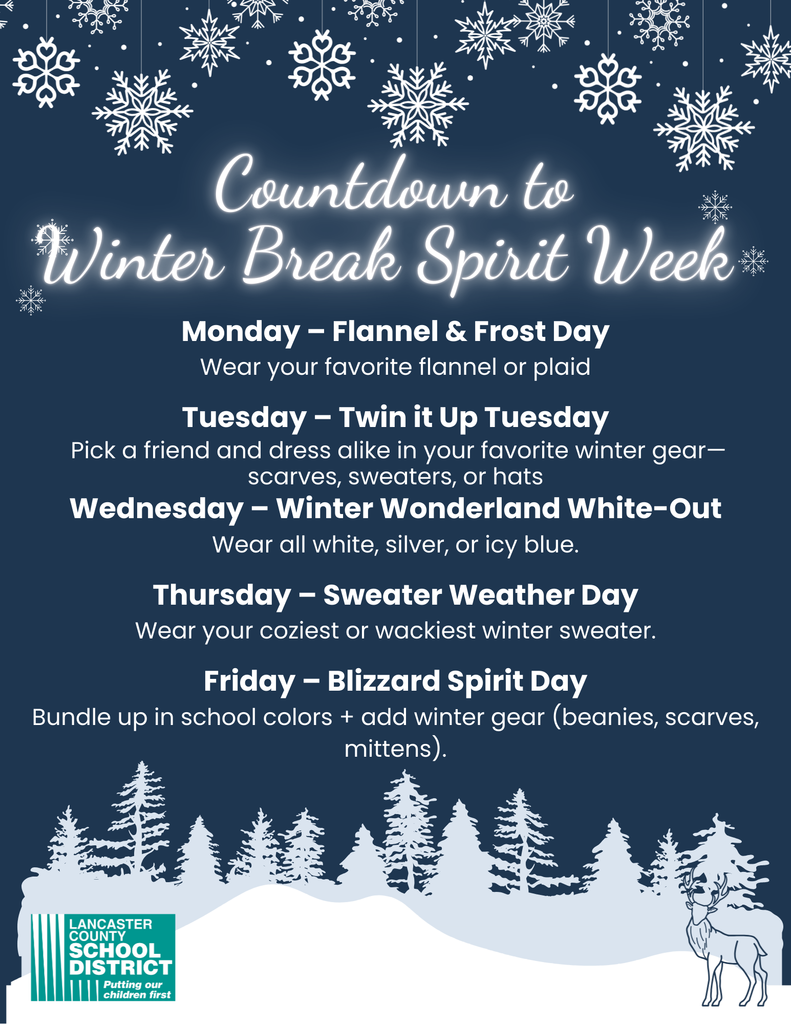 Countdown to Winter Break Spirit Week

Monday – Flannel & Frost Day
Wear your favorite flannel or plaid

Tuesday – Twin it Up Tuesday
Pick a friend and dress alike in your favorite winter gear—scarves, sweaters, or hats

Wednesday – Winter Wonderland White-Out
Wear all white, silver, or icy blue.

Thursday – Sweater Weather Day
Wear your coziest or wackiest winter sweater.

Friday – Blizzard Spirit Day
Bundle up in school colors + add winter gear (beanies, scarves, mittens).

LANCASTER COUNTY SCHOOL DISTRICT
Putting our children first